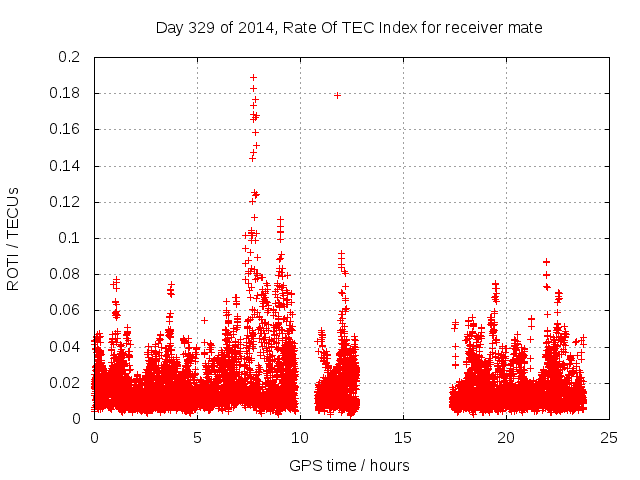 Day 329 of 2014, Rate Of TEC Index for receiver mate

ROTI / TECUs

0.2
0.18
0.16
0.14
0.12
0.1
0.08
0.06
0.04
0.02
0

0
5
10
15
20
25

GPS time / hours